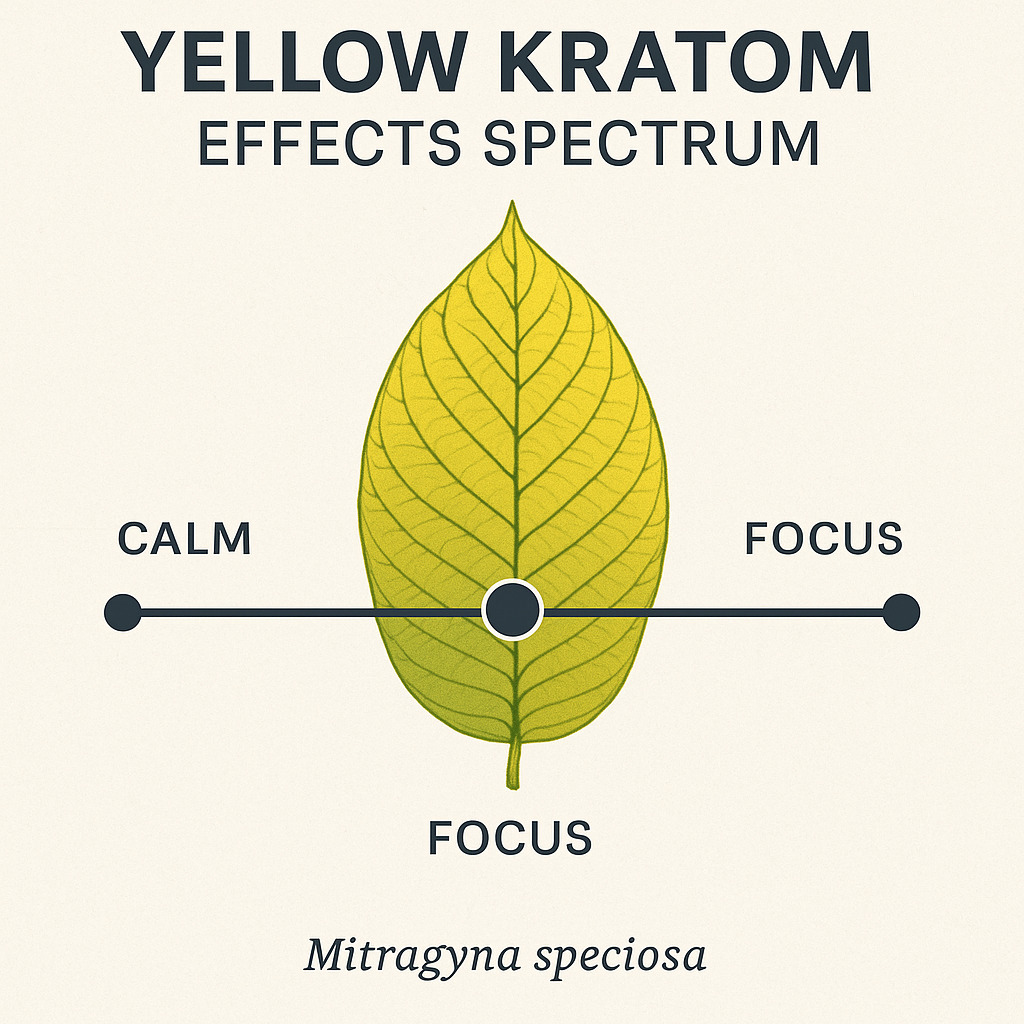 YELLOW KRATOM
EFFECTS SPECTRUM

CALM

FOCUS

FOCUS

Mitragyna speciosa